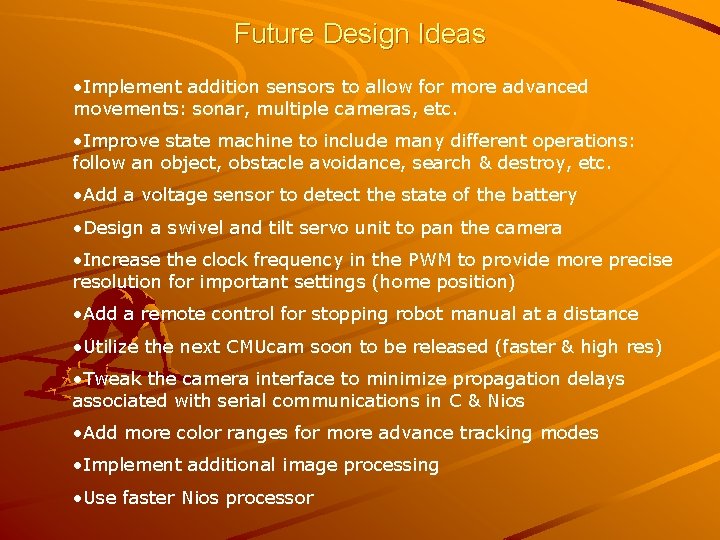 Future Design Ideas

•Implement addition sensors to allow for more advanced movements: sonar, multiple cameras, etc.

•Improve state machine to include many different operations: follow an object, obstacle avoidance, search & destroy, etc.

•Add a voltage sensor to detect the state of the battery

•Design a swivel and tilt servo unit to pan the camera

•Increase the clock frequency in the PWM to provide more precise resolution for important settings (home position)

•Add a remote control for stopping robot manual at a distance

•Utilize the next CMUcam soon to be released (faster & high res)

•Tweak the camera interface to minimize propagation delays associated with serial communications in C & Nios

•Add more color ranges for more advance tracking modes

•Implement additional image processing

•Use faster Nios processor